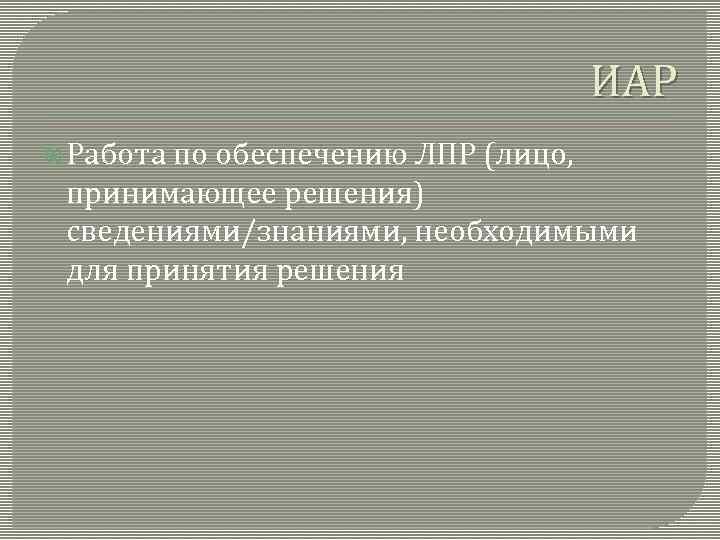 ИАР

Работа по обеспечению ЛПР (лицо, принимающее решения) сведениями/знаниями, необходимыми для принятия решения